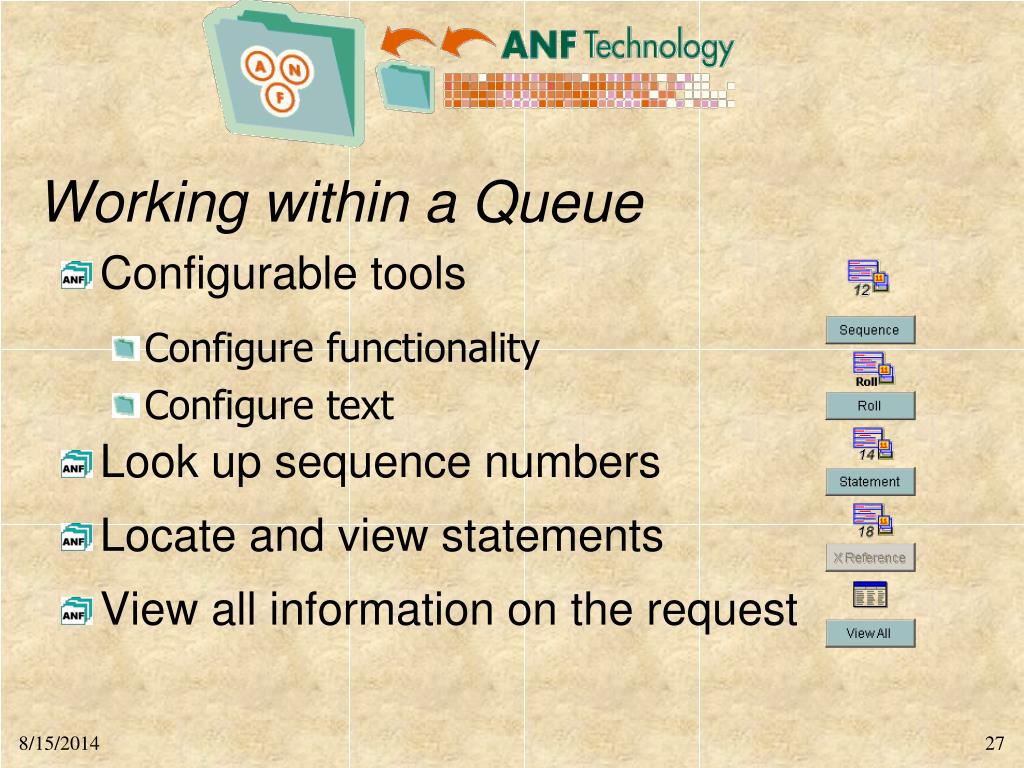 A N F

ANF Technology

Working within a Queue

Configurable tools

Configure functionality

Configure text

Look up sequence numbers

Locate and view statements

View all information on the request

12

Sequence

Roll

Roll

14

Statement

18

X Reference

View All

8/15/2014

27